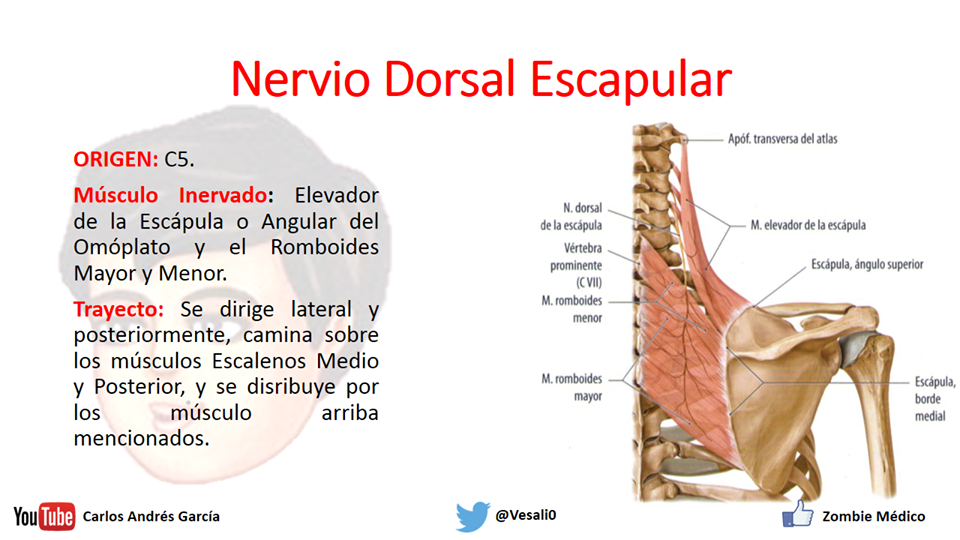 Nervio Dorsal Escapular

ORIGEN: C5.

Músculo Inervado: Elevador de la Escápula o Angular del Omóplato y el Romboides Mayor y Menor.

Trayecto: Se dirige lateral y posteriormente, camina sobre los músculos Escalenos Medio y Posterior, y se disribuye por los músculo arriba mencionados.

Apóf. transversa del atlas
N. dorsal de la escápula
M. elevador de la escápula
Vértebra prominente (C VII)
Escápula, ángulo superior
M. romboides menor
M. romboides mayor
Escápula, borde medial

YouTube Carlos Andrés García
@Vesali0
Zombie Médico